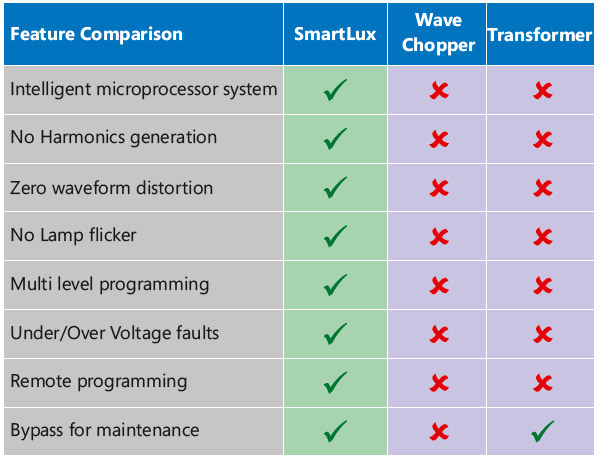 | Feature Comparison | SmartLux | Wave Chopper | Transformer |
|---|---|---|---|
| Intelligent microprocessor system | ✓ | ✗ | ✗ |
| No Harmonics generation | ✓ | ✗ | ✗ |
| Zero waveform distortion | ✓ | ✗ | ✗ |
| No Lamp flicker | ✓ | ✗ | ✗ |
| Multi level programming | ✓ | ✗ | ✗ |
| Under/Over Voltage faults | ✓ | ✗ | ✗ |
| Remote programming | ✓ | ✗ | ✗ |
| Bypass for maintenance | ✓ | ✗ | ✓ |